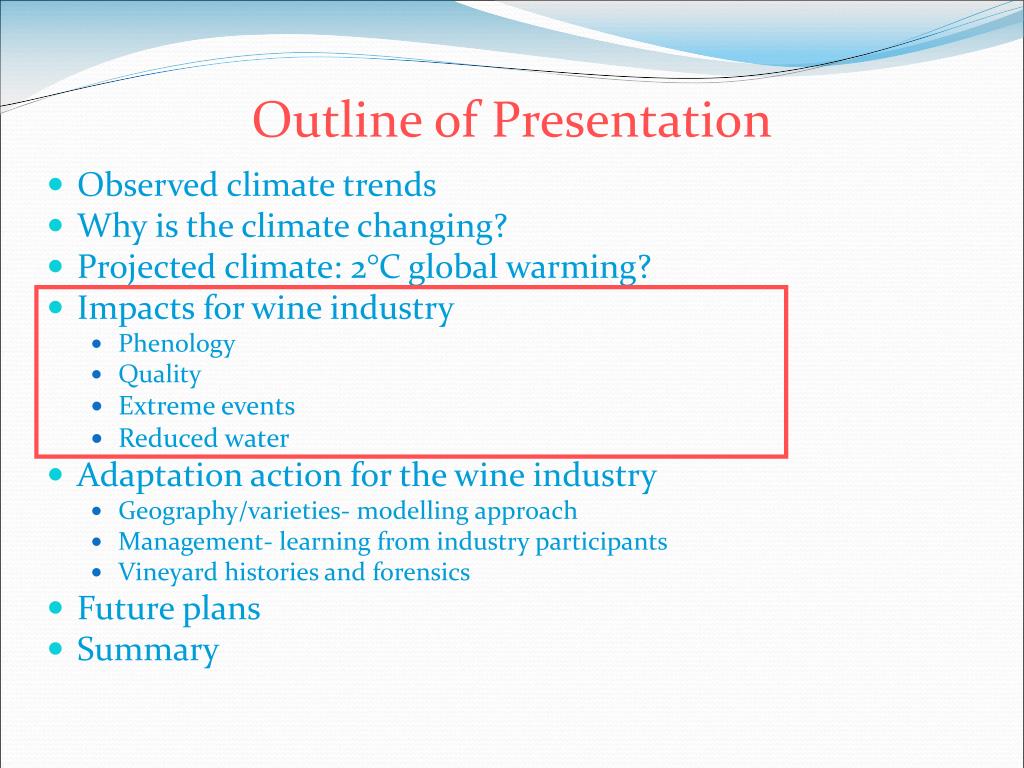 Outline of Presentation

- Observed climate trends
- Why is the climate changing?
- Projected climate: 2°C global warming?
- Impacts for wine industry
  - Phenology
  - Quality
  - Extreme events
  - Reduced water
- Adaptation action for the wine industry
  - Geography/varieties- modelling approach
  - Management- learning from industry participants
  - Vineyard histories and forensics
- Future plans
- Summary